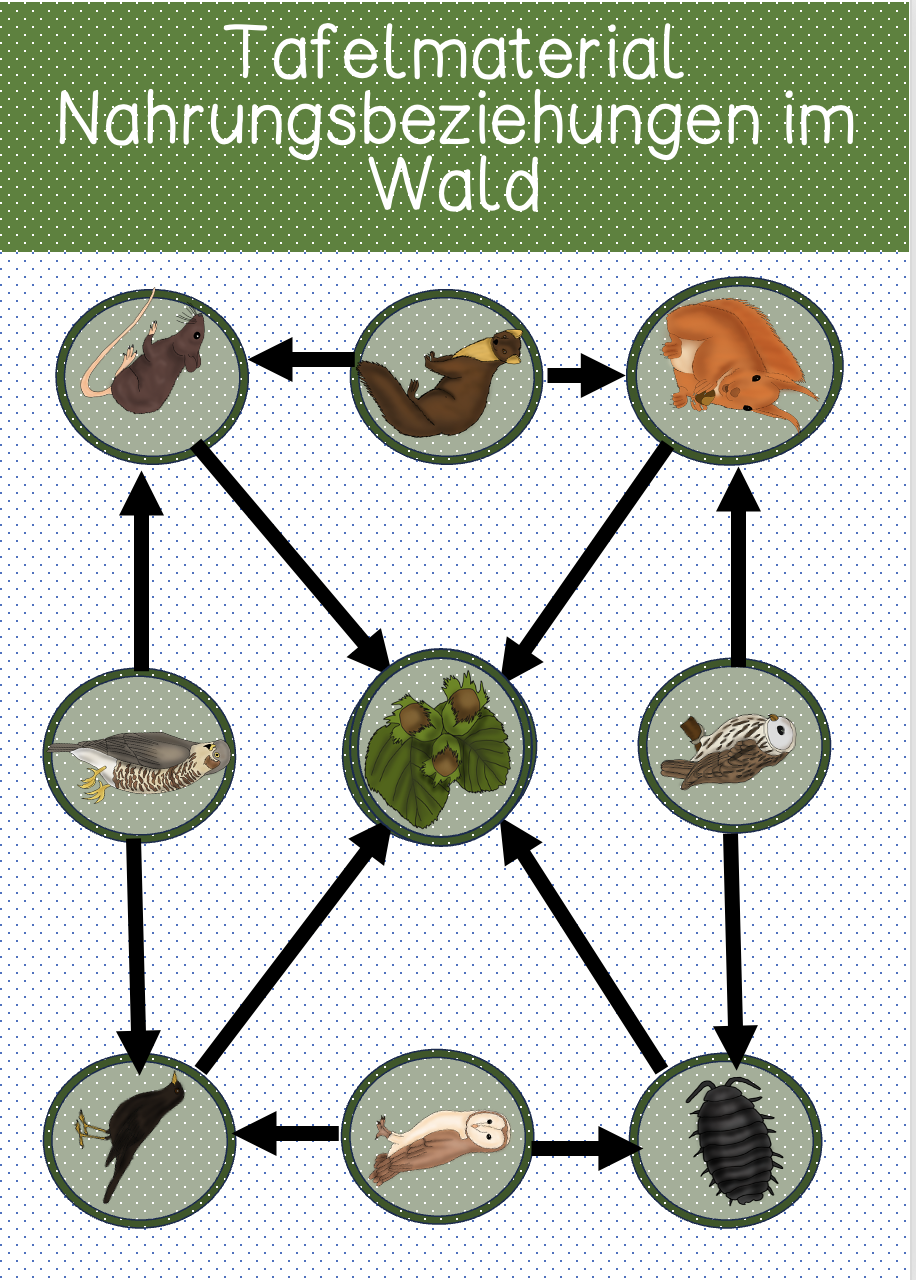 Tafelmaterial
Nahrungsbeziehungen im Wald